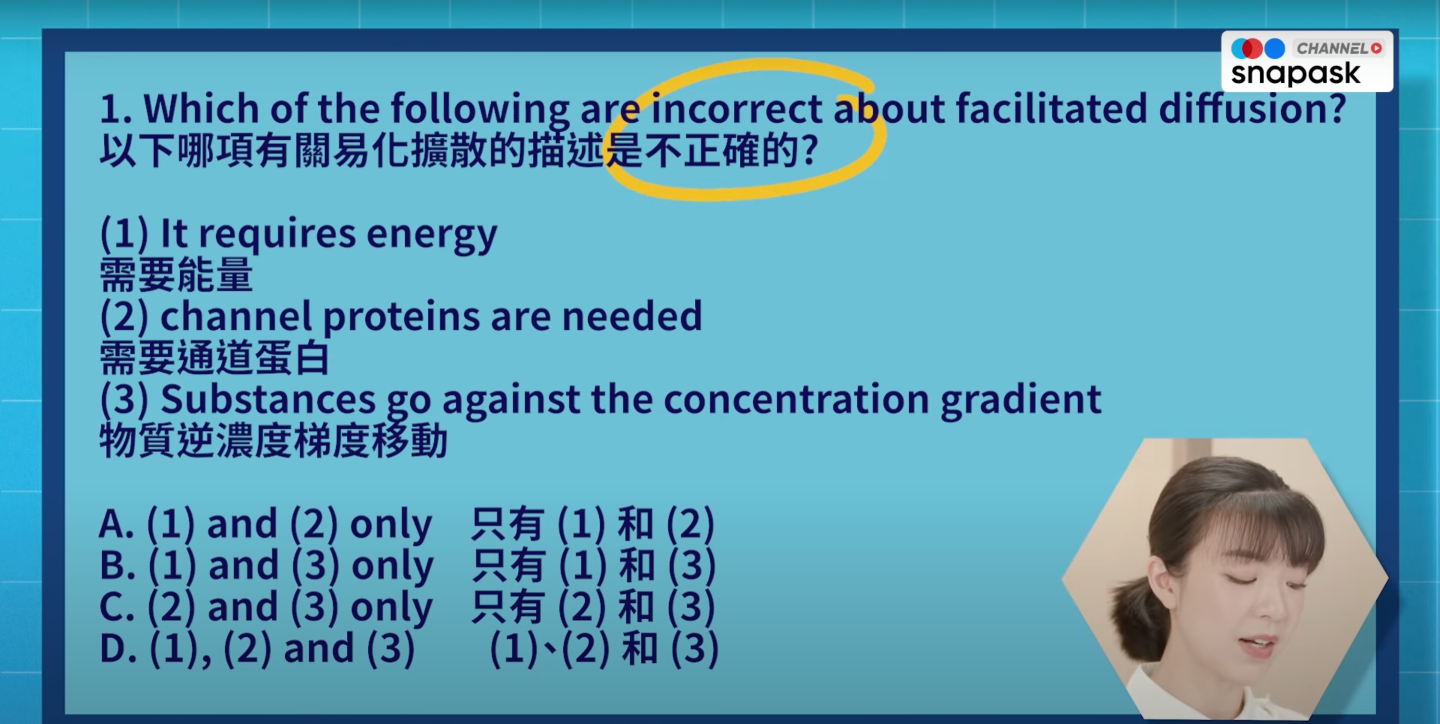 CHANNEL
snapask

1. Which of the following are incorrect about facilitated diffusion?
以下哪項有關易化擴散的描述是不正確的?

(1) It requires energy
需要能量
(2) channel proteins are needed
需要通道蛋白
(3) Substances go against the concentration gradient
物質逆濃度梯度移動

A. (1) and (2) only 只有 (1) 和 (2)
B. (1) and (3) only 只有 (1) 和 (3)
C. (2) and (3) only 只有 (2) 和 (3)
D. (1), (2) and (3) (1)、(2) 和 (3)